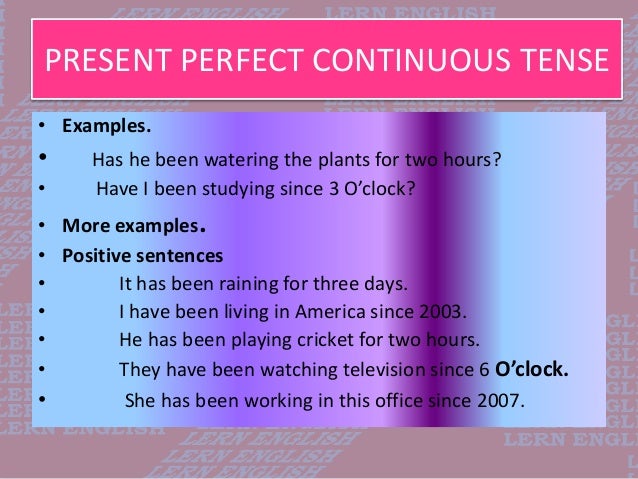 PRESENT PERFECT CONTINUOUS TENSE

• Examples.
• Has he been watering the plants for two hours?
• Have I been studying since 3 O'clock?
• More examples.
• Positive sentences
• It has been raining for three days.
• I have been living in America since 2003.
• He has been playing cricket for two hours.
• They have been watching television since 6 O'clock.
• She has been working in this office since 2007.

LERN ENGLISH